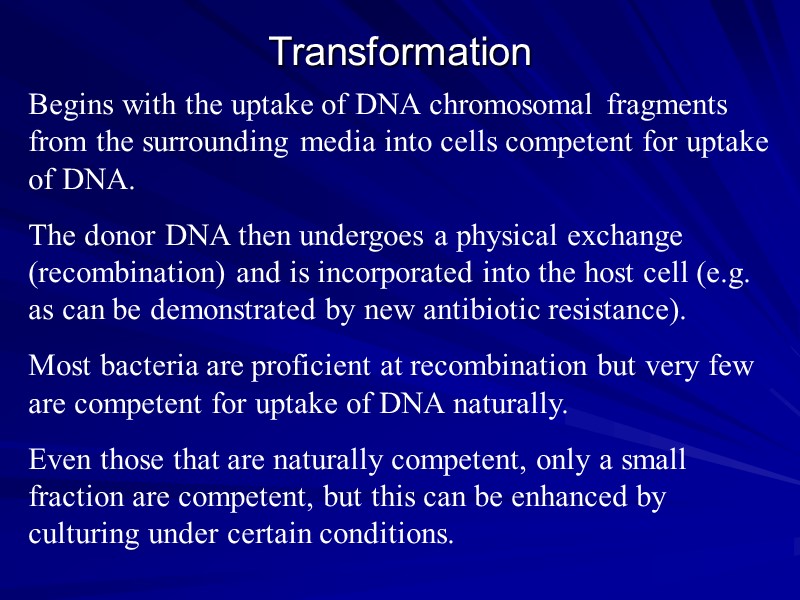 Transformation

Begins with the uptake of DNA chromosomal fragments from the surrounding media into cells competent for uptake of DNA.

The donor DNA then undergoes a physical exchange (recombination) and is incorporated into the host cell (e.g. as can be demonstrated by new antibiotic resistance).

Most bacteria are proficient at recombination but very few are competent for uptake of DNA naturally.

Even those that are naturally competent, only a small fraction are competent, but this can be enhanced by culturing under certain conditions.